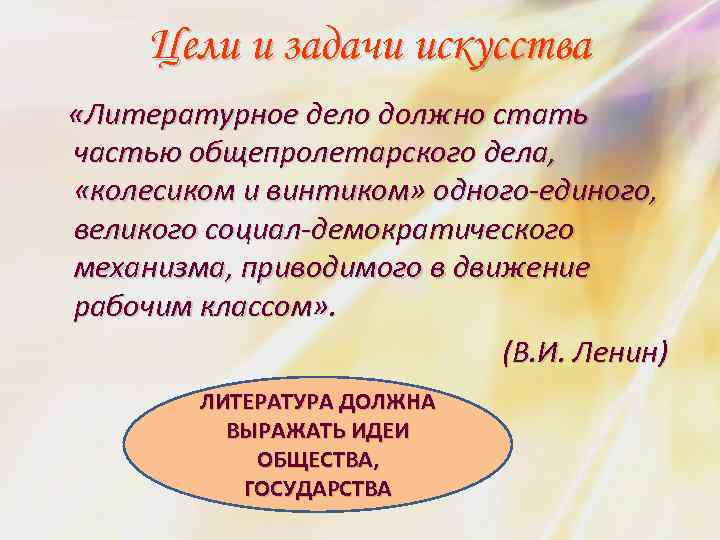 Цели и задачи искусства

«Литературное дело должно стать частью общепролетарского дела, «колесиком и винтиком» одного-единого, великого социал-демократического механизма, приводимого в движение рабочим классом».

(В.И. Ленин)

ЛИТЕРАТУРА ДОЛЖНА ВЫРАЖАТЬ ИДЕИ ОБЩЕСТВА, ГОСУДАРСТВА